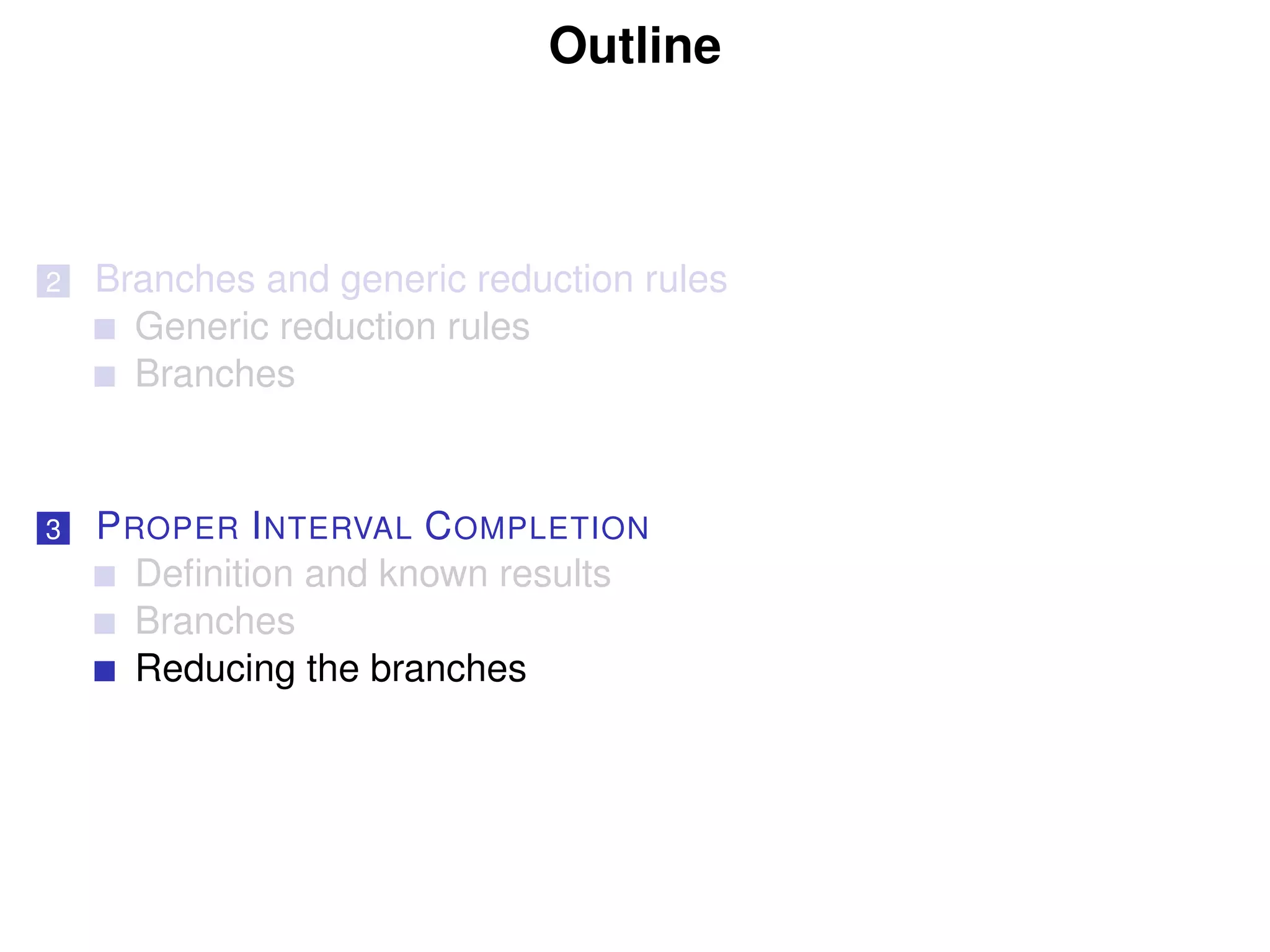 Outline

2 Branches and generic reduction rules
Generic reduction rules
Branches

3 PROPER INTERVAL COMPLETION
Definition and known results
Branches
Reducing the branches